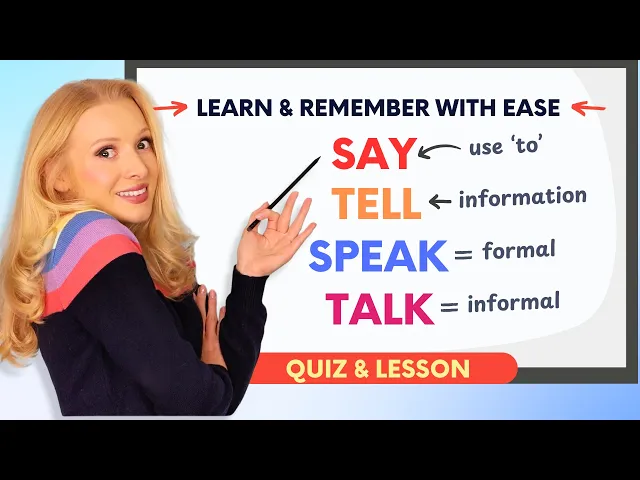 LEARN & REMEMBER WITH EASE

SAY use 'to'

TELL information

SPEAK = formal

TALK = informal

QUIZ & LESSON